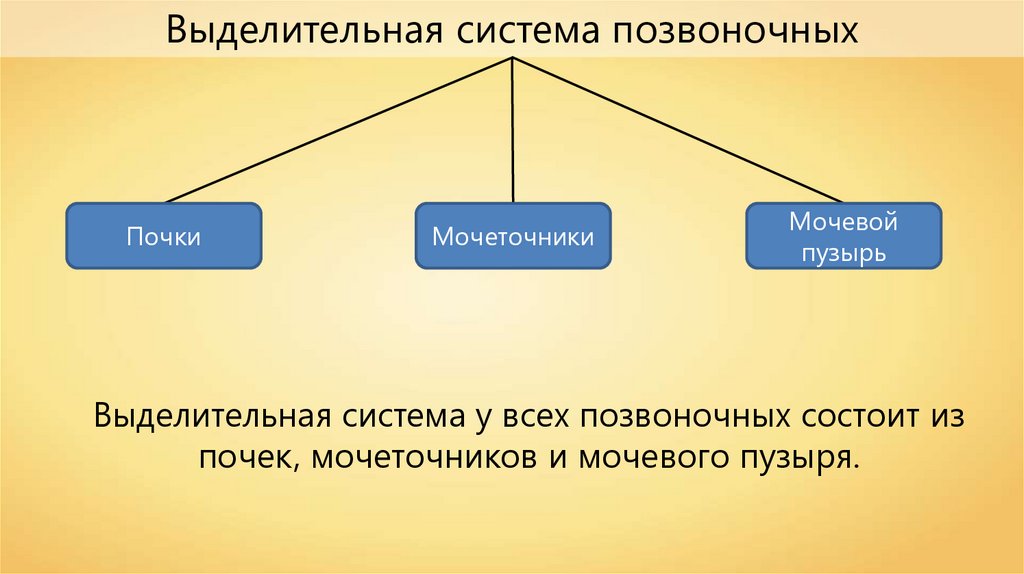 Выделительная система позвоночных

Почки

Мочеточники

Мочевой пузырь

Выделительная система у всех позвоночных состоит из почек, мочеточников и мочевого пузыря.